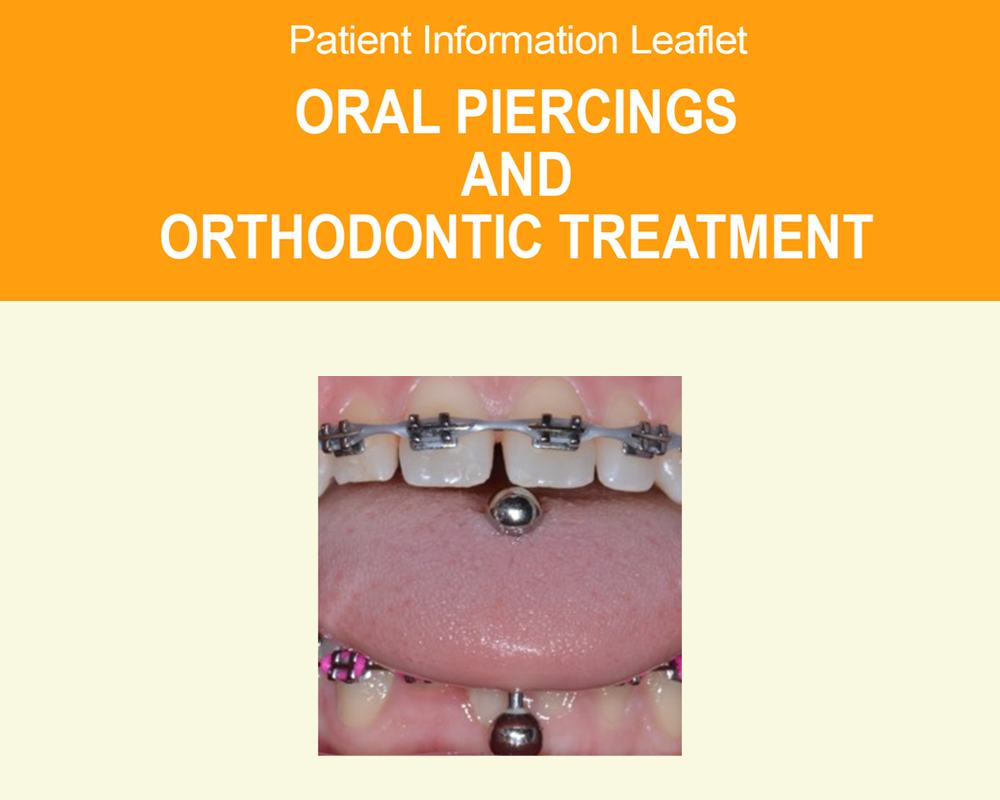 Patient Information Leaflet

ORAL PIERCINGS AND ORTHODONTIC TREATMENT